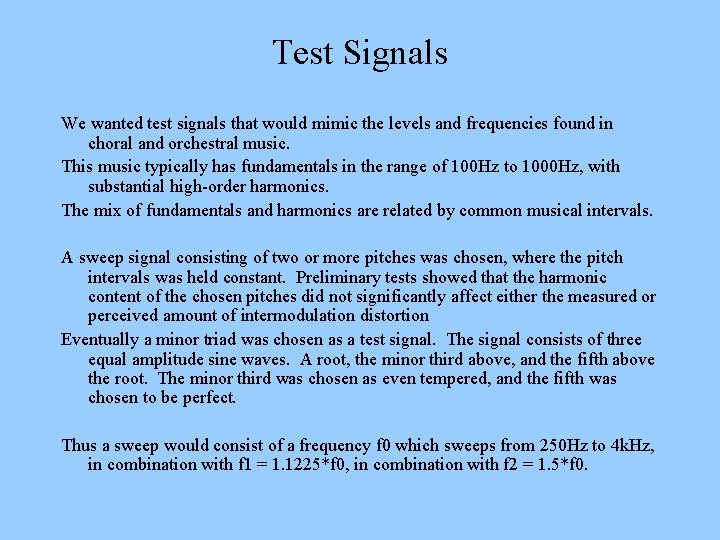 Test Signals

We wanted test signals that would mimic the levels and frequencies found in choral and orchestral music.

This music typically has fundamentals in the range of 100Hz to 1000Hz, with substantial high-order harmonics.

The mix of fundamentals and harmonics are related by common musical intervals.

A sweep signal consisting of two or more pitches was chosen, where the pitch intervals was held constant. Preliminary tests showed that the harmonic content of the chosen pitches did not significantly affect either the measured or perceived amount of intermodulation distortion

Eventually a minor triad was chosen as a test signal. The signal consists of three equal amplitude sine waves. A root, the minor third above, and the fifth above the root. The minor third was chosen as even tempered, and the fifth was chosen to be perfect.

Thus a sweep would consist of a frequency f0 which sweeps from 250Hz to 4kHz, in combination with f1 = 1.1225*f0, in combination with f2 = 1.5*f0.